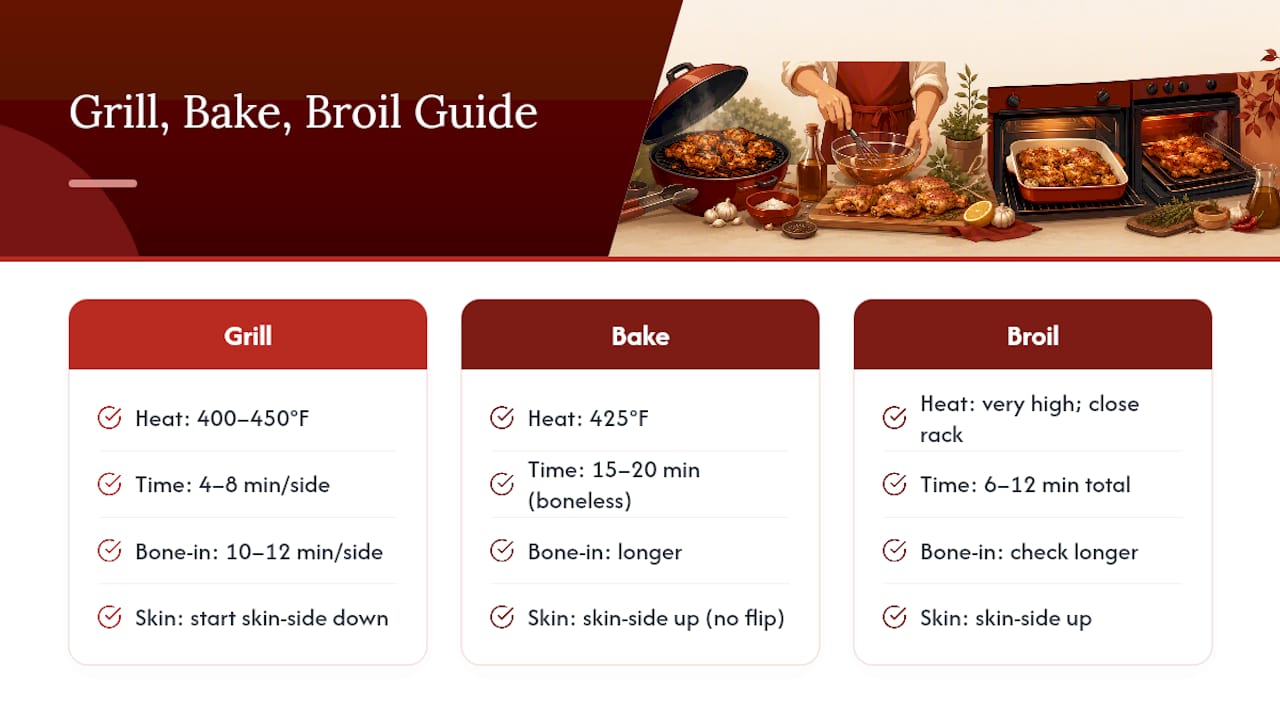 Grill, Bake, Broil Guide

Grill

Heat: 400–450°F

Time: 4–8 min/side

Bone-in: 10–12 min/side

Skin: start skin-side down

Bake

Heat: 425°F

Time: 15–20 min (boneless)

Bone-in: longer

Skin: skin-side up (no flip)

Broil

Heat: very high; close rack

Time: 6–12 min total

Bone-in: check longer

Skin: skin-side up